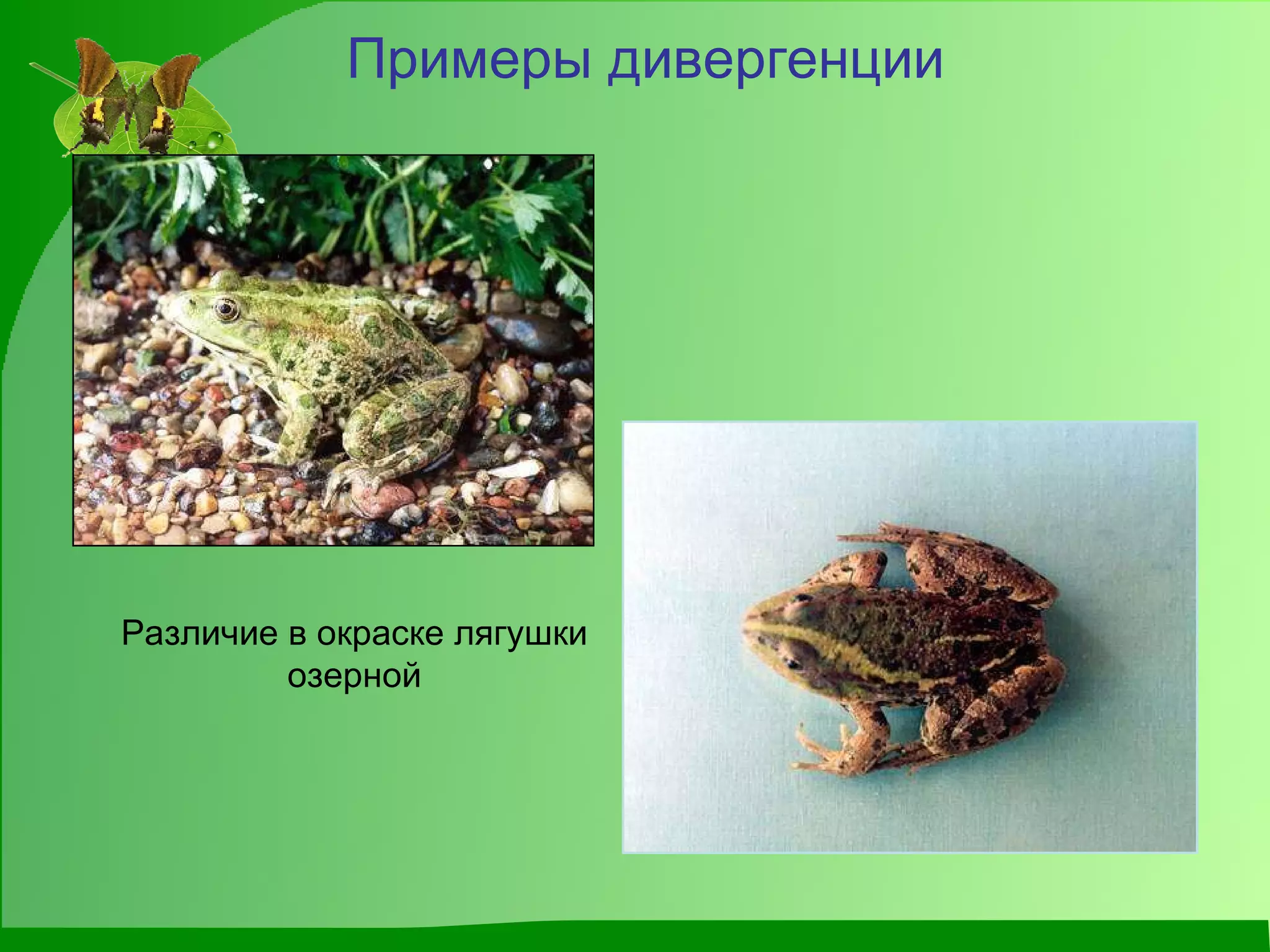 Примеры дивергенции

Различие в окраске лягушки озерной